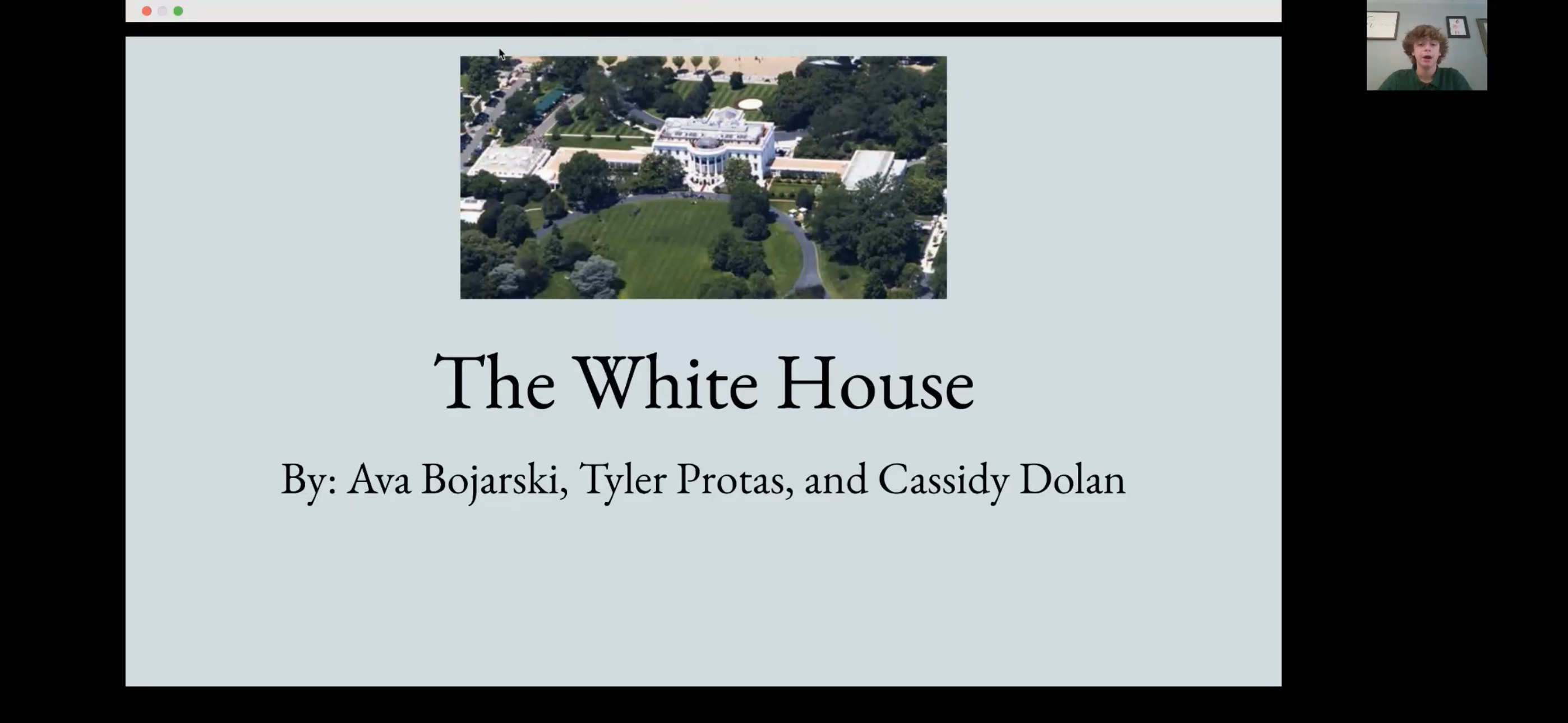 The White House

By: Ava Bojarski, Tyler Protas, and Cassidy Dolan